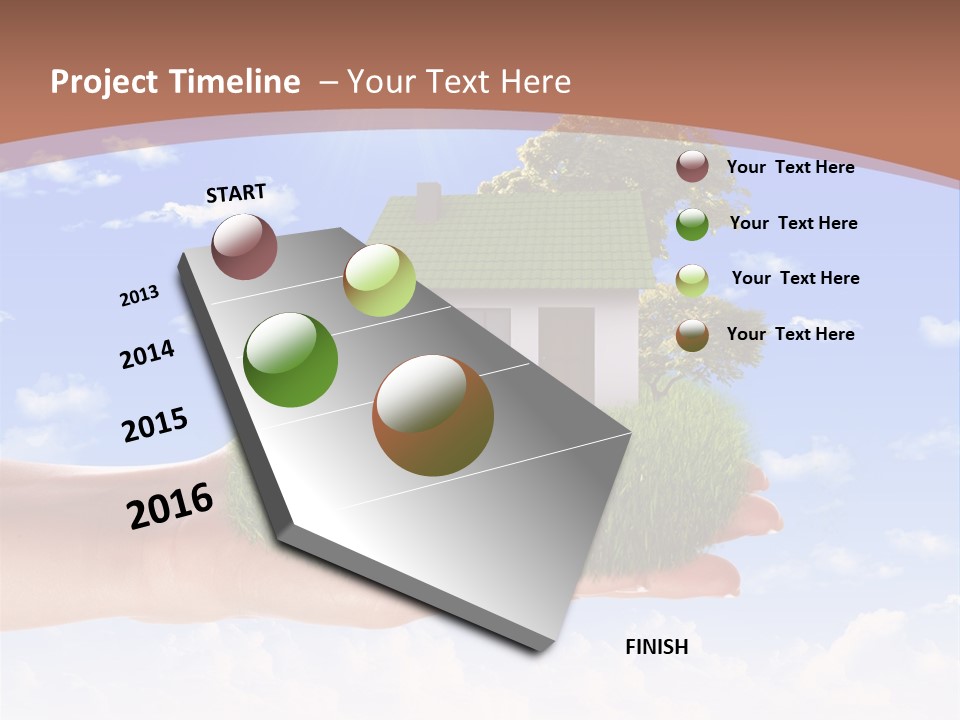 Project Timeline – Your Text Here

START

2013

2014

2015

2016

FINISH

Your Text Here

Your Text Here

Your Text Here

Your Text Here